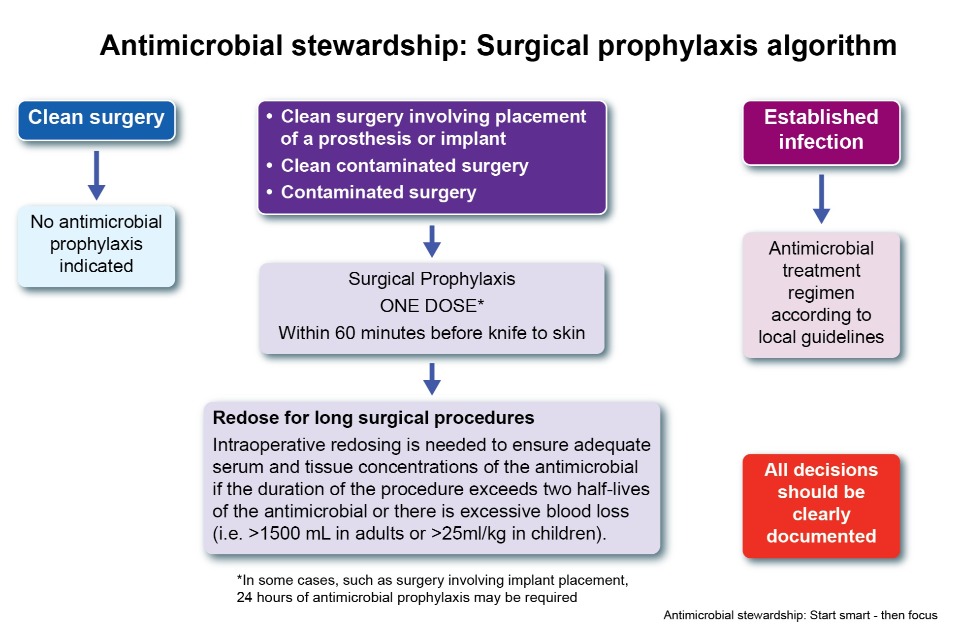 Antimicrobial stewardship: Surgical prophylaxis algorithm

Clean surgery

No antimicrobial prophylaxis indicated

• Clean surgery involving placement of a prosthesis or implant
• Clean contaminated surgery
• Contaminated surgery

Surgical Prophylaxis
ONE DOSE*
Within 60 minutes before knife to skin

Redose for long surgical procedures
Intraoperative redosing is needed to ensure adequate serum and tissue concentrations of the antimicrobial if the duration of the procedure exceeds two half-lives of the antimicrobial or there is excessive blood loss (i.e. >1500 mL in adults or >25ml/kg in children).

*In some cases, such as surgery involving implant placement, 24 hours of antimicrobial prophylaxis may be required

Established infection

Antimicrobial treatment regimen according to local guidelines

All decisions should be clearly documented

Antimicrobial stewardship: Start smart - then focus